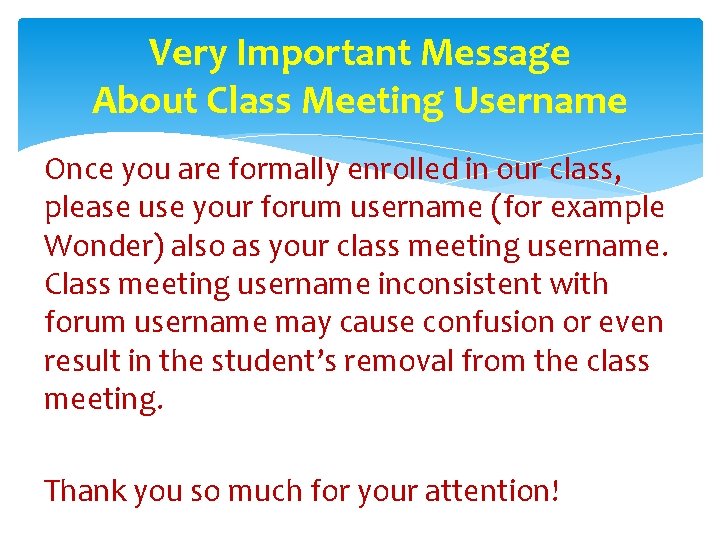 Very Important Message
About Class Meeting Username

Once you are formally enrolled in our class, please use your forum username (for example Wonder) also as your class meeting username. Class meeting username inconsistent with forum username may cause confusion or even result in the student's removal from the class meeting.

Thank you so much for your attention!